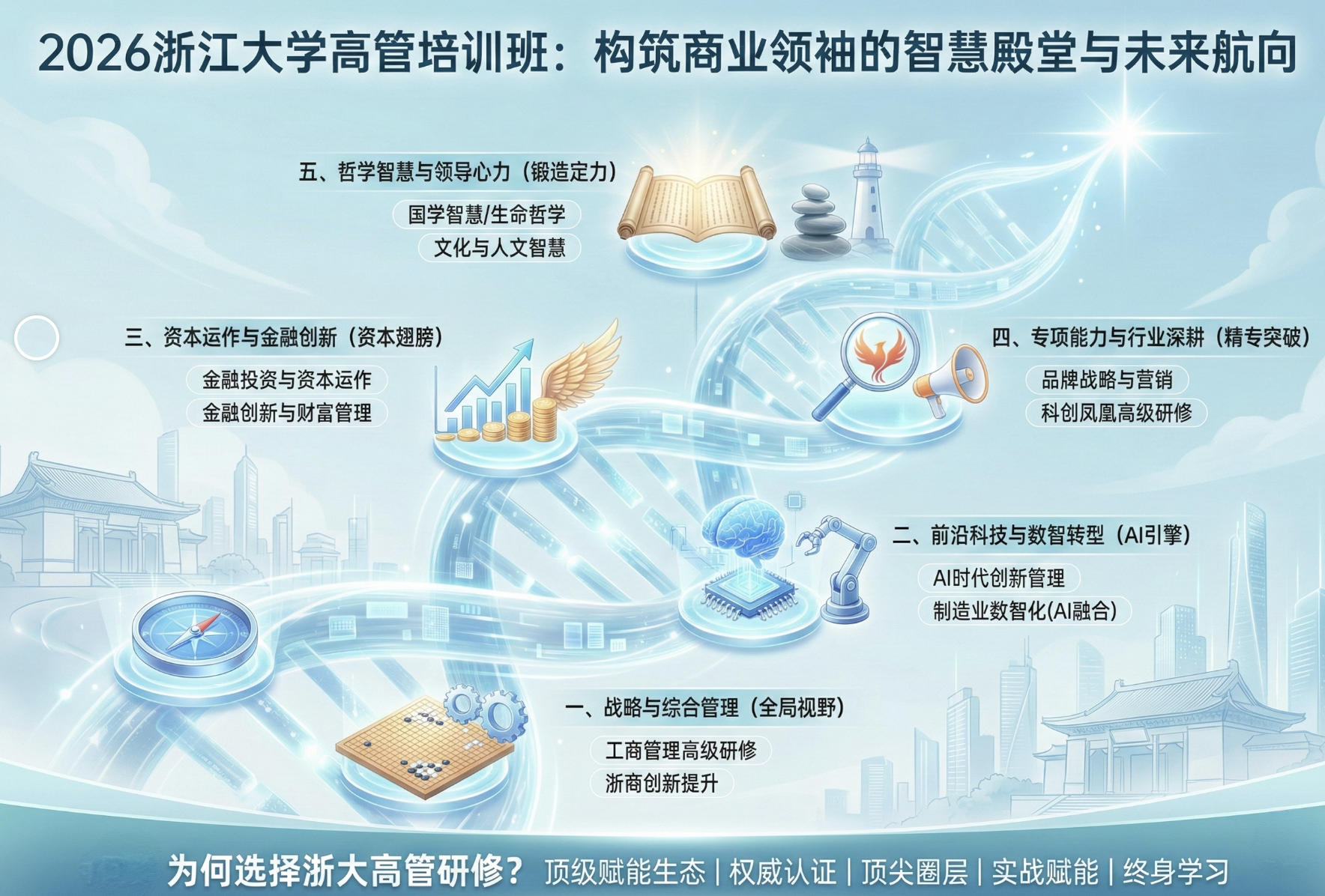 2026浙江大学高管培训班：构筑商业领袖的智慧殿堂与未来航向

五、哲学智慧与领导心力（锻造定力）

国学智慧/生命哲学

文化与人文智慧

三、资本运作与金融创新（资本翅膀）

金融投资与资本运作

金融创新与财富管理

四、专项能力与行业深耕（精专突破）

品牌战略与营销

科创凤凰高级研修

二、前沿科技与数智转型（AI引擎）

AI时代创新管理

制造业数智化(AI融合)

一、战略与综合管理（全局视野）

工商管理高级研修

浙商创新提升

为何选择浙大高管研修？ 顶级赋能生态 | 权威认证 | 顶尖圈层 | 实战赋能 | 终身学习